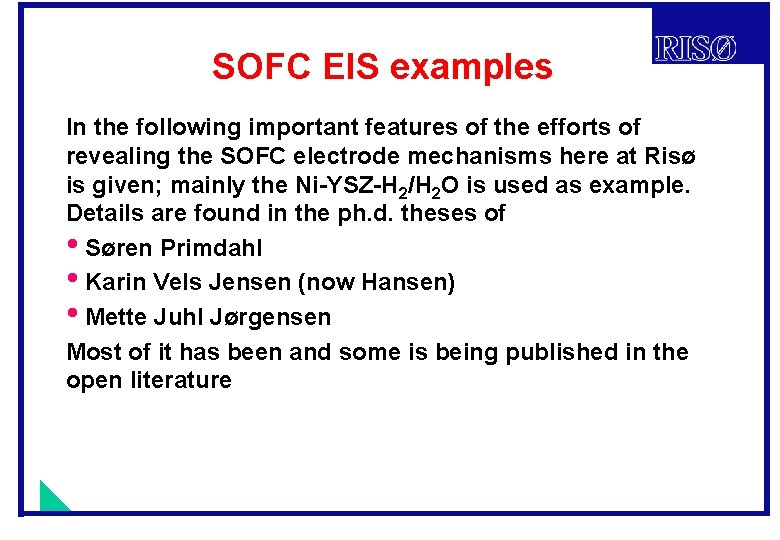 RISØ

SOFC EIS examples

In the following important features of the efforts of revealing the SOFC electrode mechanisms here at Risø is given; mainly the Ni-YSZ-$H_2$/$H_2O$ is used as example. Details are found in the ph.d. theses of

• Søren Primdahl

• Karin Vels Jensen (now Hansen)

• Mette Juhl Jørgensen

Most of it has been and some is being published in the open literature